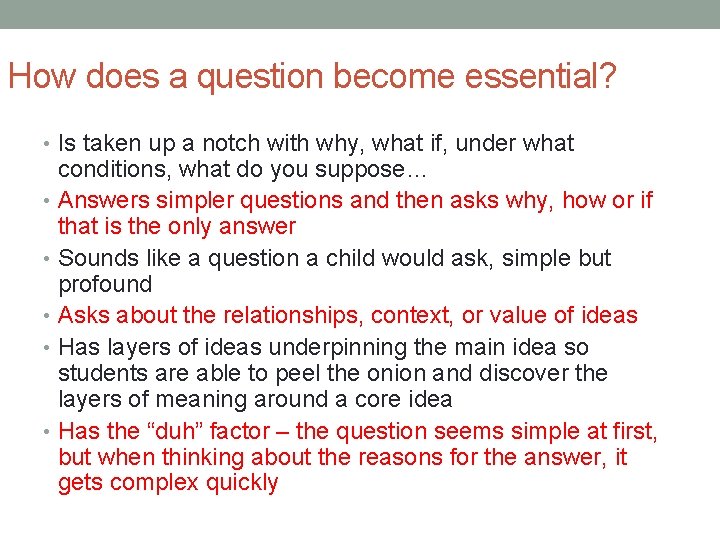 How does a question become essential?

• Is taken up a notch with why, what if, under what conditions, what do you suppose…
• Answers simpler questions and then asks why, how or if that is the only answer
• Sounds like a question a child would ask, simple but profound
• Asks about the relationships, context, or value of ideas
• Has layers of ideas underpinning the main idea so students are able to peel the onion and discover the layers of meaning around a core idea
• Has the “duh” factor – the question seems simple at first, but when thinking about the reasons for the answer, it gets complex quickly